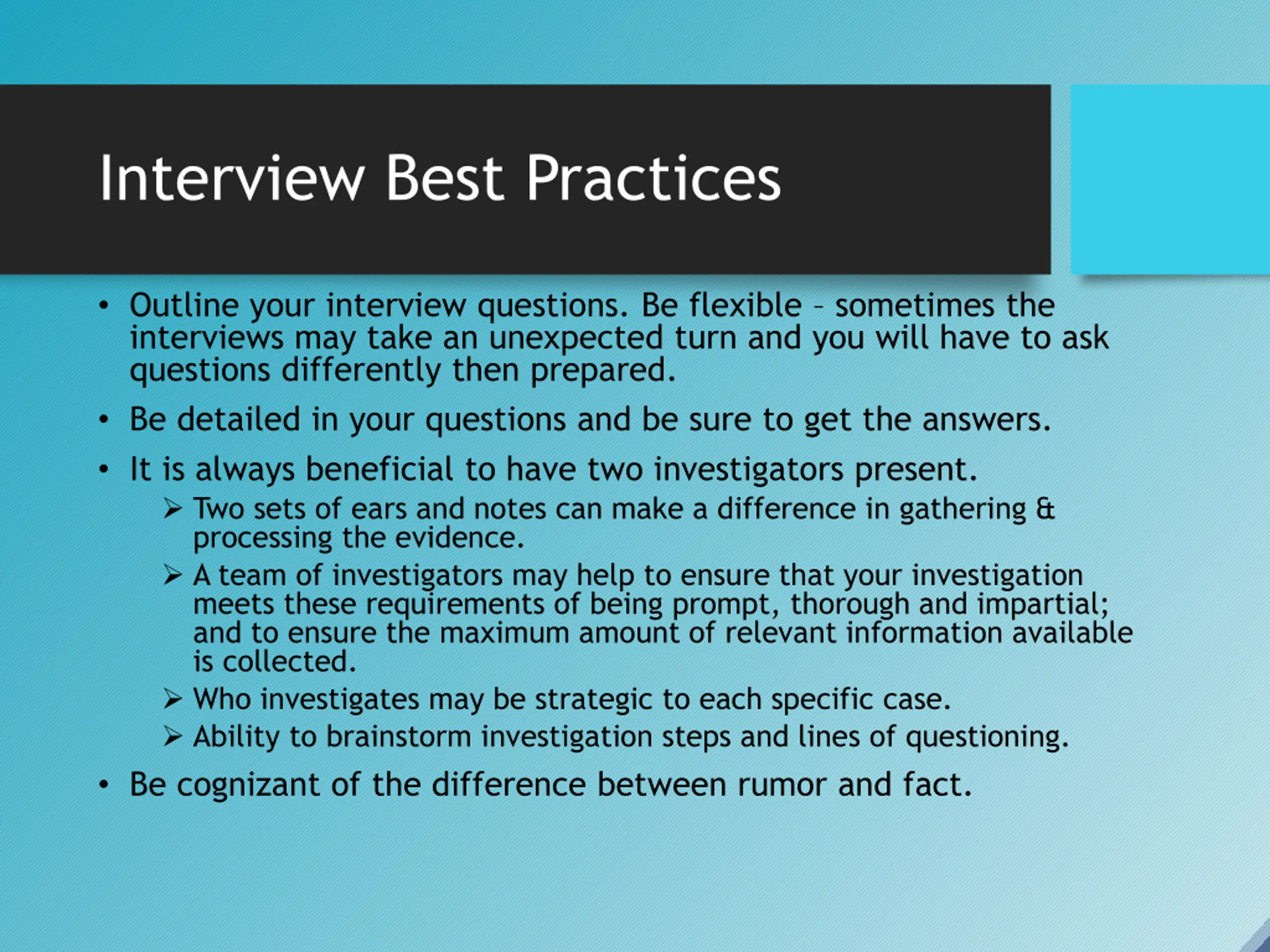 Interview Best Practices

• Outline your interview questions. Be flexible – sometimes the interviews may take an unexpected turn and you will have to ask questions differently then prepared.

• Be detailed in your questions and be sure to get the answers.

• It is always beneficial to have two investigators present.

➢ Two sets of ears and notes can make a difference in gathering & processing the evidence.

➢ A team of investigators may help to ensure that your investigation meets these requirements of being prompt, thorough and impartial; and to ensure the maximum amount of relevant information available is collected.

➢ Who investigates may be strategic to each specific case.

➢ Ability to brainstorm investigation steps and lines of questioning.

• Be cognizant of the difference between rumor and fact.